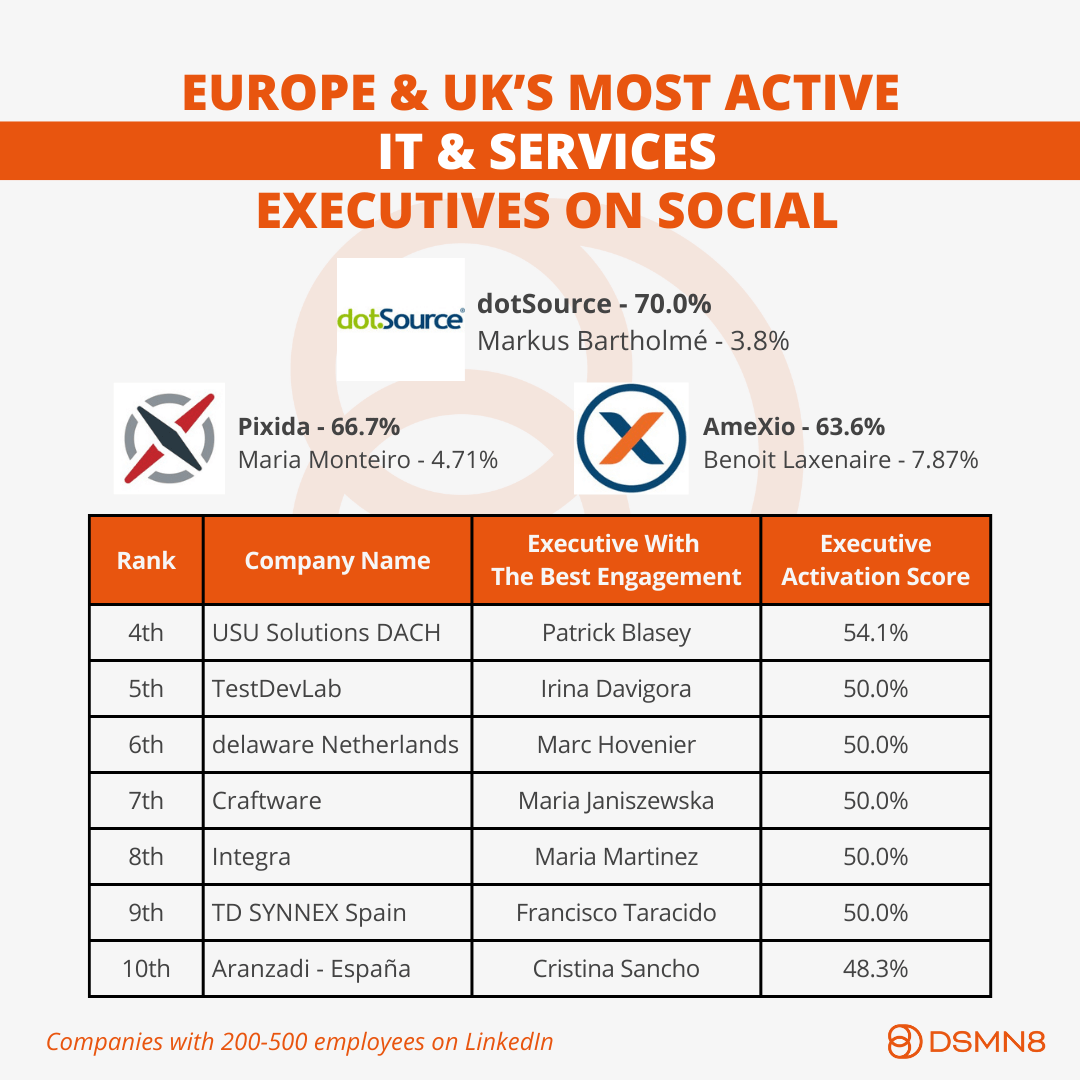 EUROPE & UK'S MOST ACTIVE
IT & SERVICES
EXECUTIVES ON SOCIAL

dotSource

dotSource - 70.0%
Markus Bartholmé - 3.8%

Pixida - 66.7%
Maria Monteiro - 4.71%

AmeXio - 63.6%
Benoit Laxenaire - 7.87%

| Rank | Company Name | Executive With The Best Engagement | Executive Activation Score |
|---|---|---|---|
| 4th | USU Solutions DACH | Patrick Blasey | 54.1% |
| 5th | TestDevLab | Irina Davigora | 50.0% |
| 6th | delaware Netherlands | Marc Hovenier | 50.0% |
| 7th | Craftware | Maria Janiszewska | 50.0% |
| 8th | Integra | Maria Martinez | 50.0% |
| 9th | TD SYNNEX Spain | Francisco Taracido | 50.0% |
| 10th | Aranzadi - España | Cristina Sancho | 48.3% |

Companies with 200-500 employees on LinkedIn

DSMN8